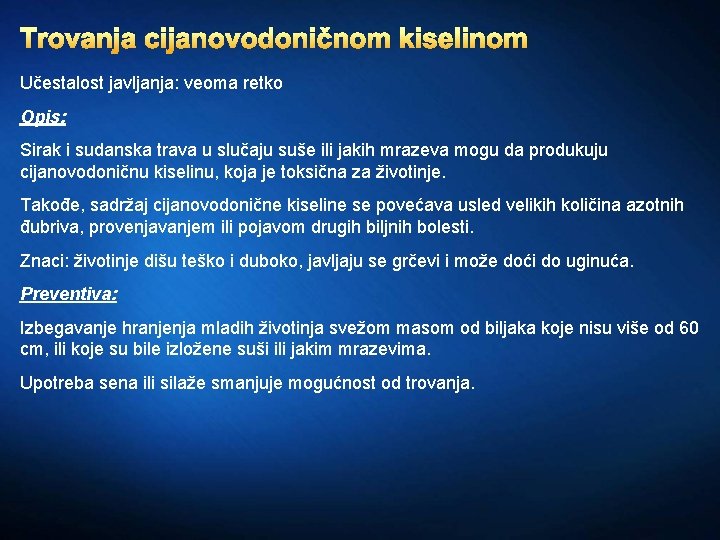 Trovanja cijanovodoničnom kiselinom

Učestalost javljanja: veoma retko

Opis:

Sirak i sudanska trava u slučaju suše ili jakih mrazeva mogu da produkuju cijanovodoničnu kiselinu, koja je toksična za životinje.

Takođe, sadržaj cijanovodonične kiseline se povećava usled velikih količina azotnih đubriva, provenjavanjem ili pojavom drugih biljnih bolesti.

Znaci: životinje dišu teško i duboko, javljaju se grčevi i može doći do uginuća.

Preventiva:

Izbegavanje hranjenja mladih životinja svežom masom od biljaka koje nisu više od 60 cm, ili koje su bile izložene suši ili jakim mrazevima.

Upotreba sena ili silaže smanjuje mogućnost od trovanja.